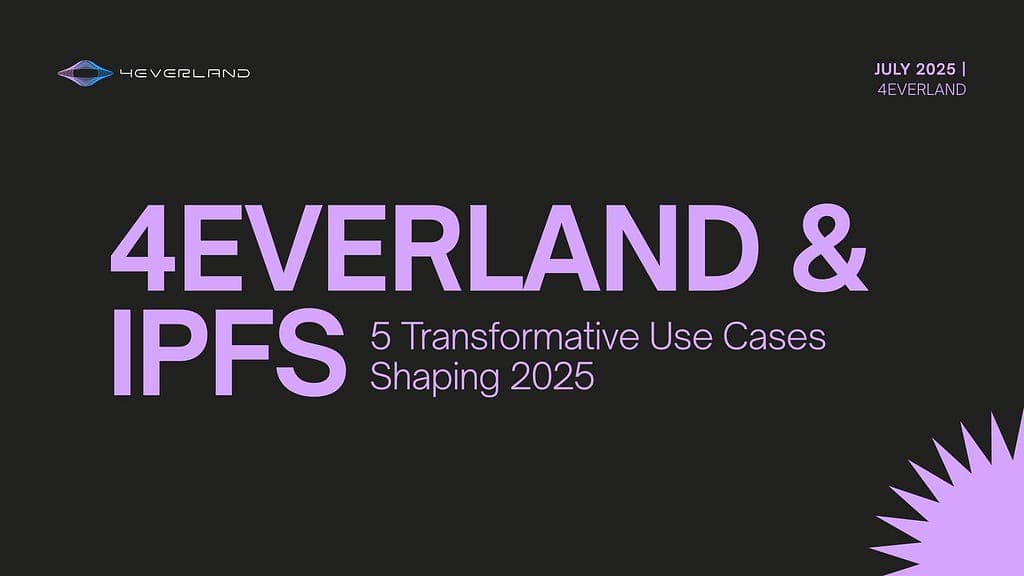 4EVERLAND

JULY 2025 |
4EVERLAND

4EVERLAND &
IPFS

5 Transformative Use Cases
Shaping 2025